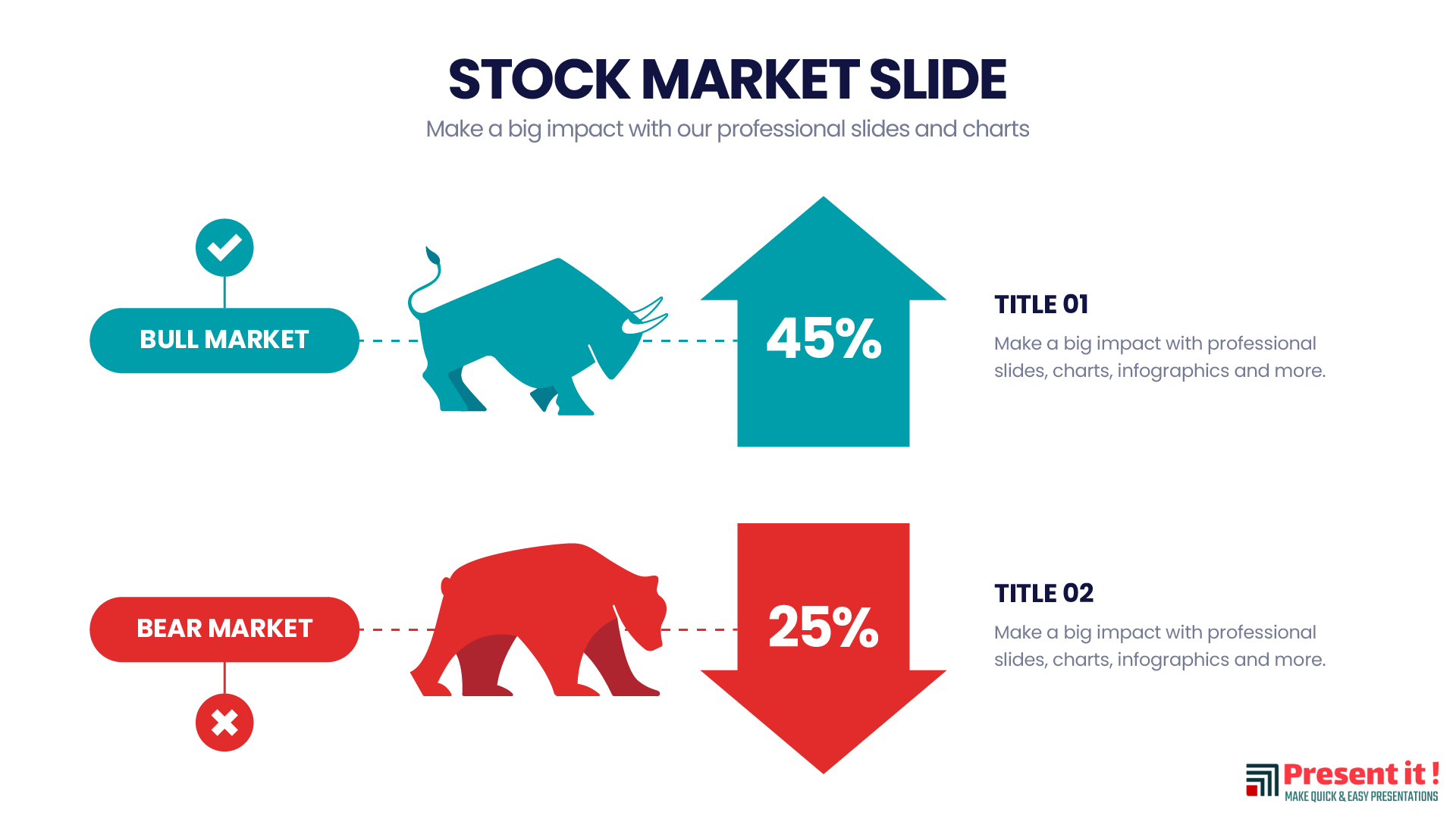 STOCK MARKET SLIDE

Make a big impact with our professional slides and charts

BULL MARKET

45%

TITLE 01

Make a big impact with professional slides, charts, infographics and more.

BEAR MARKET

25%

TITLE 02

Make a big impact with professional slides, charts, infographics and more.

Present it !
MAKE QUICK & EASY PRESENTATIONS